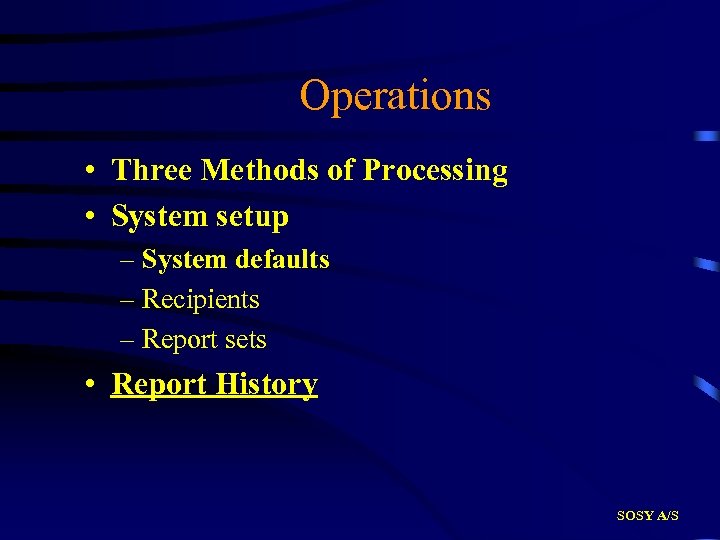 Operations

• Three Methods of Processing
• System setup
– System defaults
– Recipients
– Report sets
• Report History

SOSY A/S